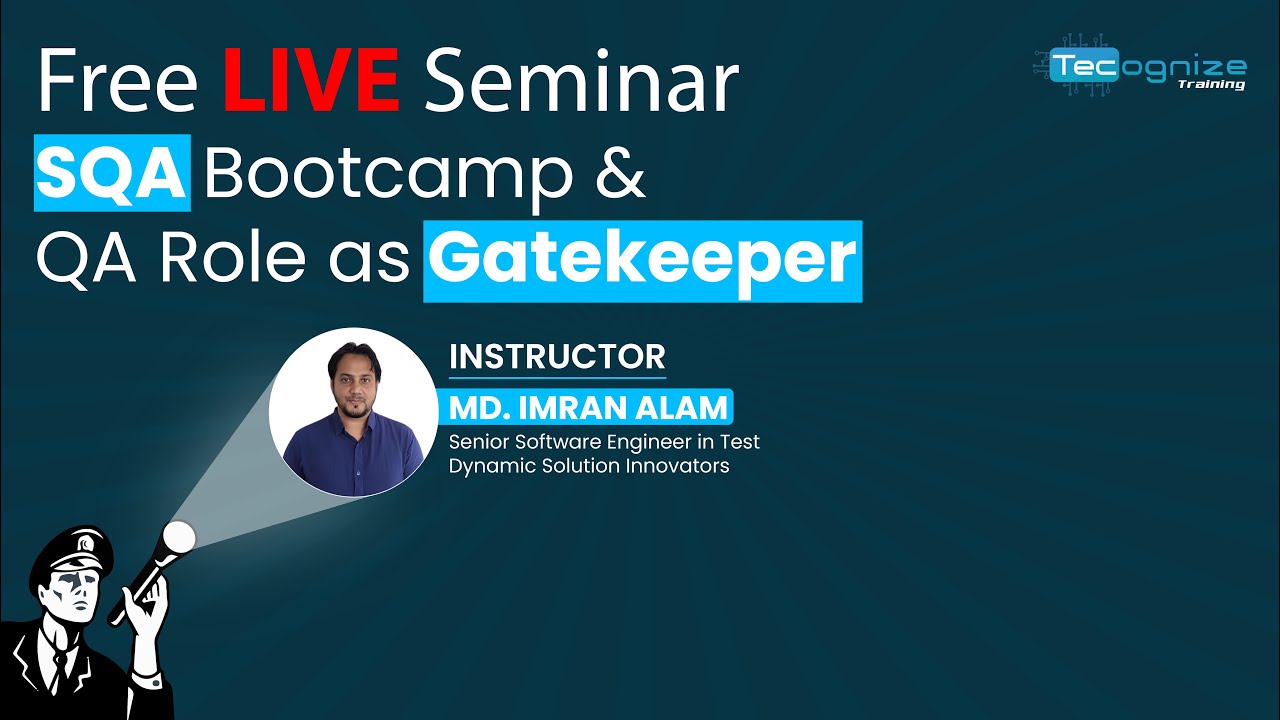 Free LIVE Seminar
SQA Bootcamp &
QA Role as Gatekeeper

Tecognize
Training

INSTRUCTOR
MD. IMRAN ALAM
Senior Software Engineer in Test
Dynamic Solution Innovators